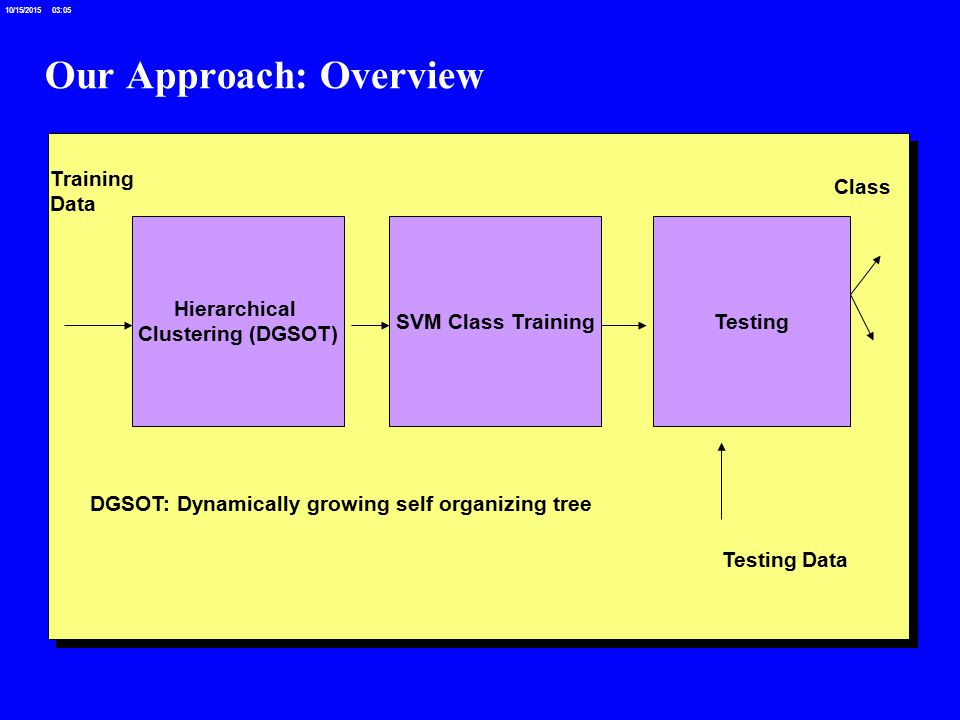 10/15/2015 03:05

Our Approach: Overview

Training Data

Class

Hierarchical Clustering (DGSOT)

SVM Class Training

Testing

DGSOT: Dynamically growing self organizing tree

Testing Data